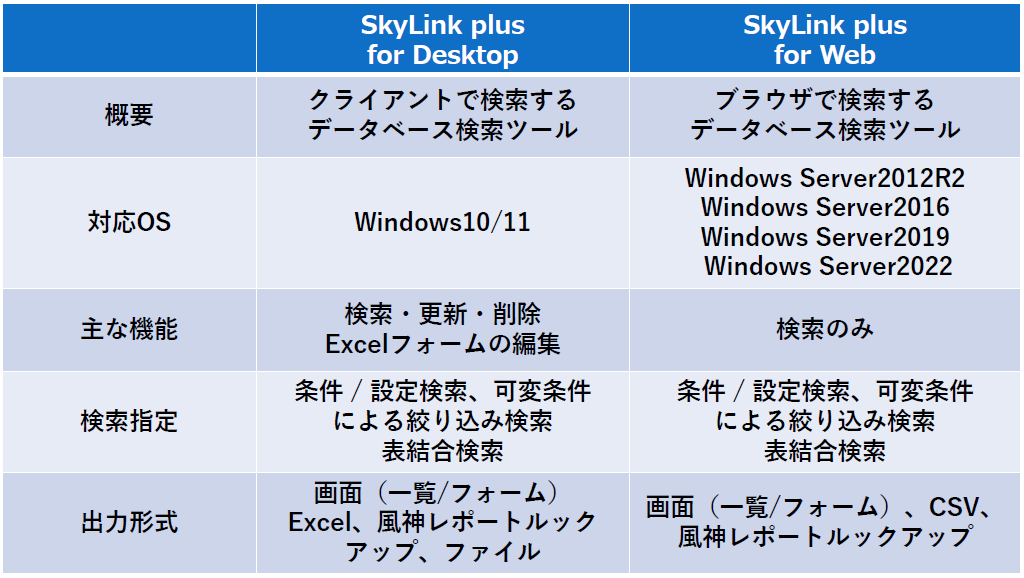 | | SkyLink plus for Desktop | SkyLink plus for Web |
|---|---|---|
| 概要 | クライアントで検索する データベース検索ツール | ブラウザで検索する データベース検索ツール |
| 対応OS | Windows10/11 | Windows Server2012R2 Windows Server2016 Windows Server2019 Windows Server2022 |
| 主な機能 | 検索・更新・削除 Excelフォームの編集 | 検索のみ |
| 検索指定 | 条件 / 設定検索、可変条件による絞り込み検索 表結合検索 | 条件 / 設定検索、可変条件による絞り込み検索 表結合検索 |
| 出力形式 | 画面（一覧/フォーム） Excel、風神レポートルックアップ、ファイル | 画面（一覧/フォーム）、CSV、風神レポートルックアップ |